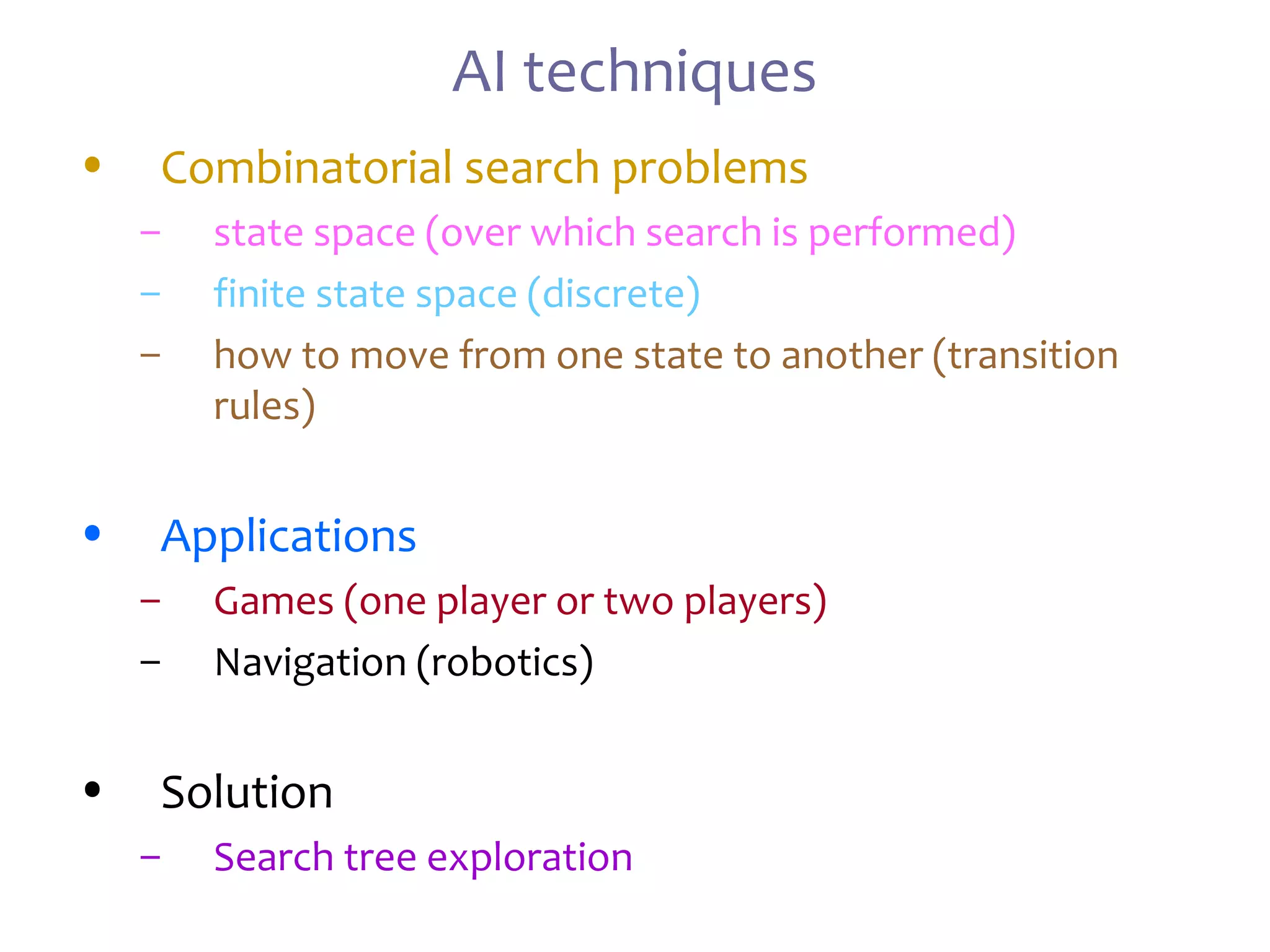 AI techniques

• Combinatorial search problems
– state space (over which search is performed)
– finite state space (discrete)
– how to move from one state to another (transition rules)

• Applications
– Games (one player or two players)
– Navigation (robotics)

• Solution
– Search tree exploration